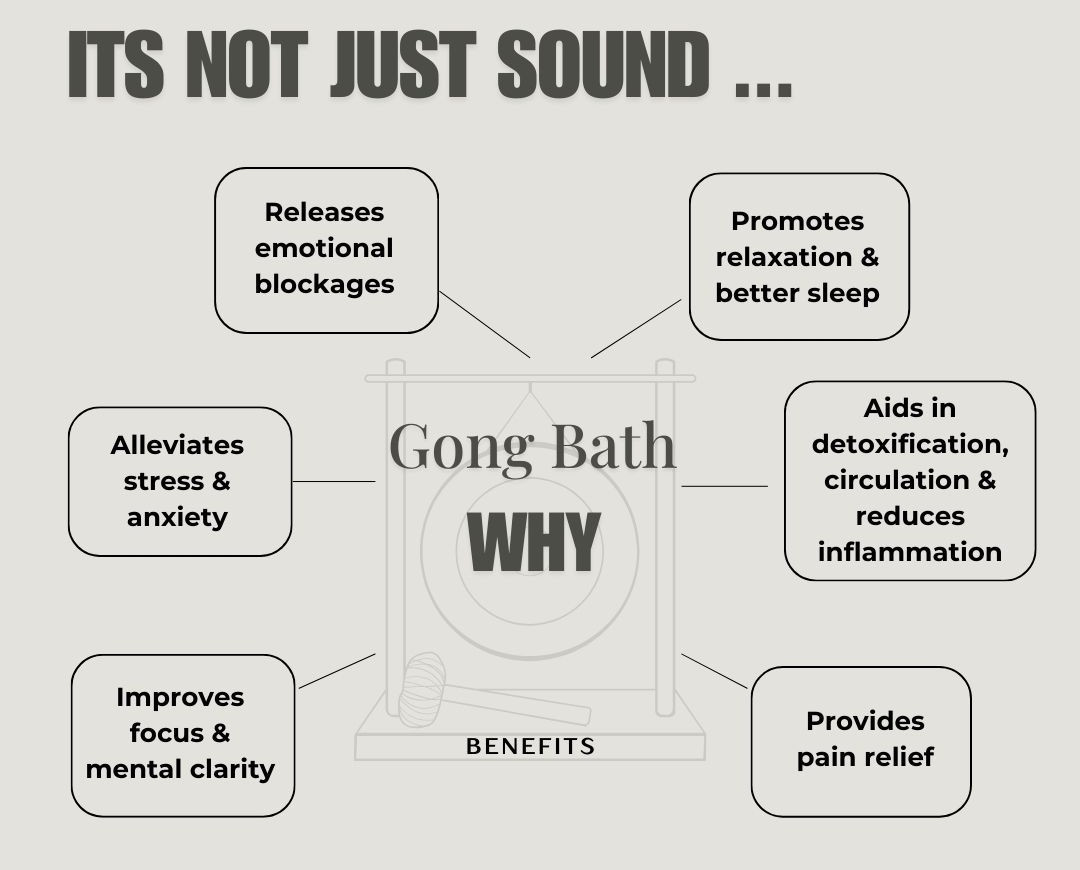 ITS NOT JUST SOUND ...

Releases emotional blockages

Promotes relaxation & better sleep

Alleviates stress & anxiety

Gong Bath

WHY

Aids in detoxification, circulation & reduces inflammation

Improves focus & mental clarity

BENEFITS

Provides pain relief